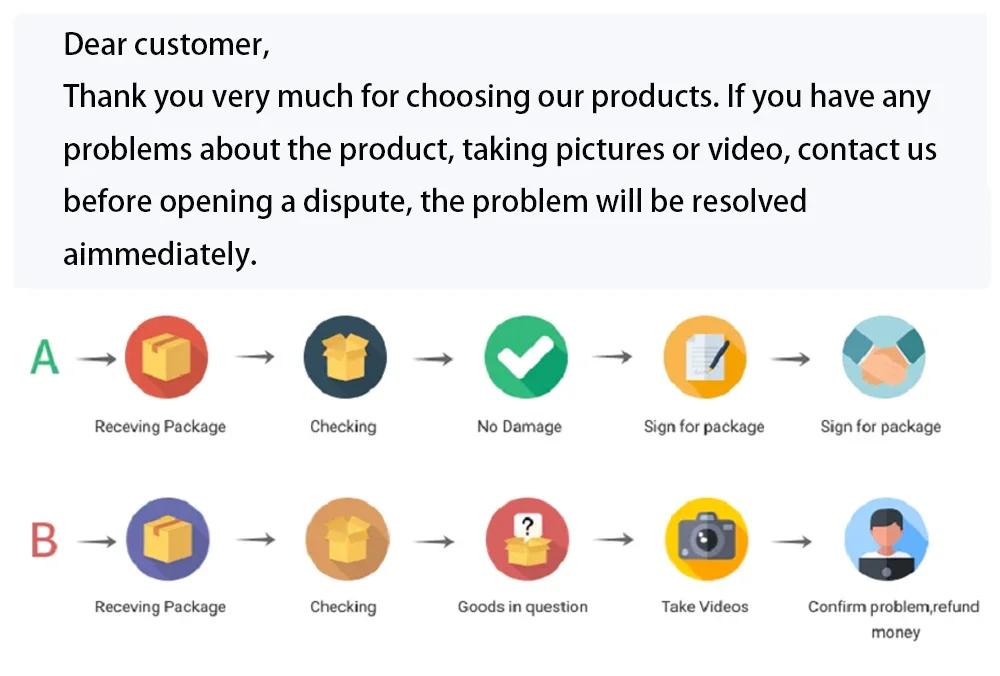 Dear customer,
Thank you very much for choosing our products. If you have any problems about the product, taking pictures or video, contact us before opening a dispute, the problem will be resolved aimmediately.

A → Receving Package → Checking → No Damage → Sign for package → Sign for package

B → Receving Package → Checking → Goods in question → Take Videos → Confirm problem,refund money